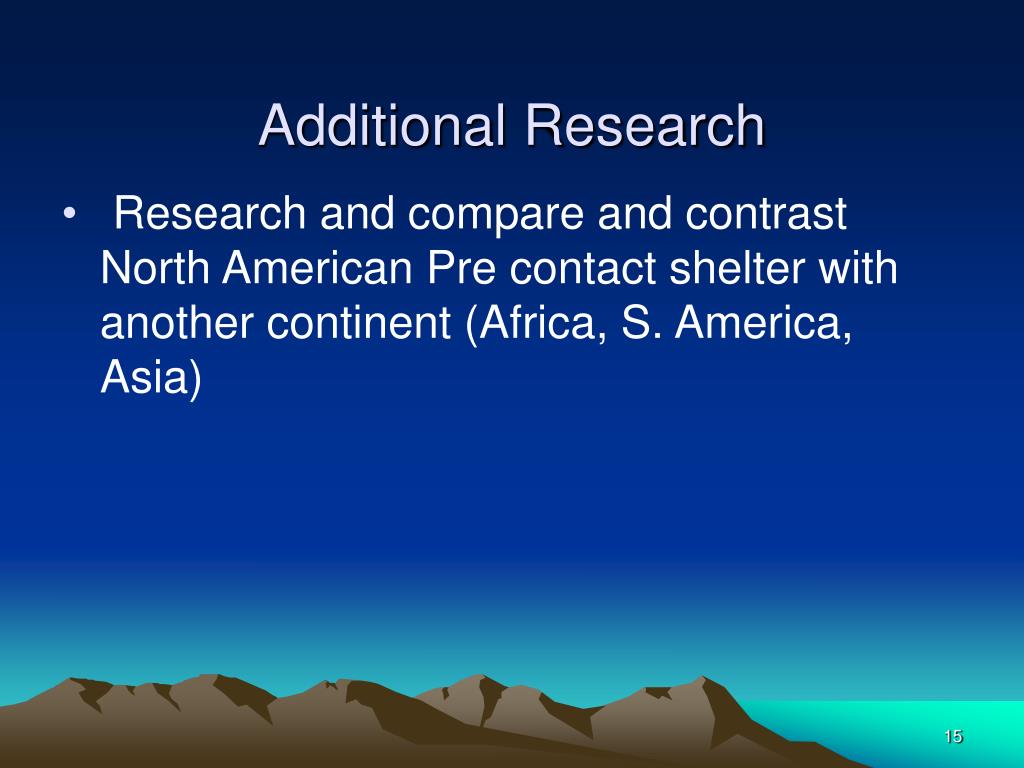 Additional Research

• Research and compare and contrast North American Pre contact shelter with another continent (Africa, S. America, Asia)

15